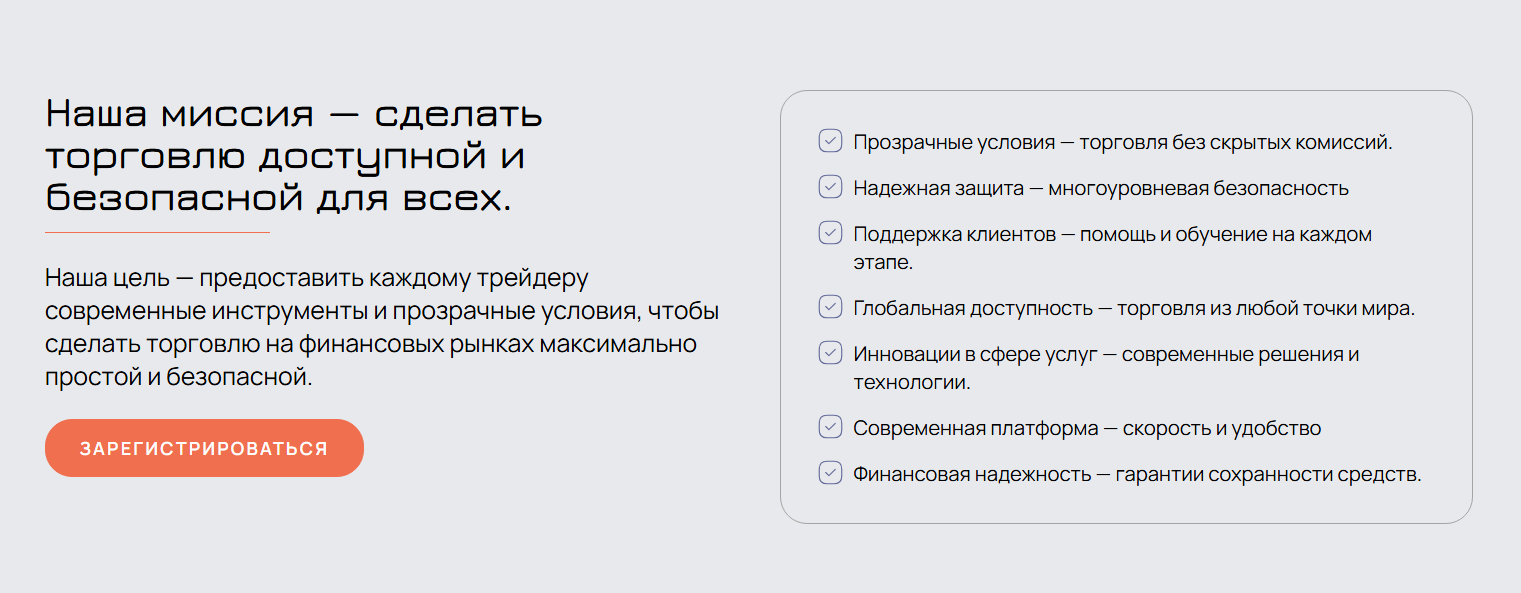 Наша миссия — сделать торговлю доступной и безопасной для всех.

Наша цель — предоставить каждому трейдеру современные инструменты и прозрачные условия, чтобы сделать торговлю на финансовых рынках максимально простой и безопасной.

ЗАРЕГИСТРИРОВАТЬСЯ

Прозрачные условия — торговля без скрытых комиссий.

Надежная защита — многоуровневая безопасность

Поддержка клиентов — помощь и обучение на каждом этапе.

Глобальная доступность — торговля из любой точки мира.

Инновации в сфере услуг — современные решения и технологии.

Современная платформа — скорость и удобство

Финансовая надежность — гарантии сохранности средств.